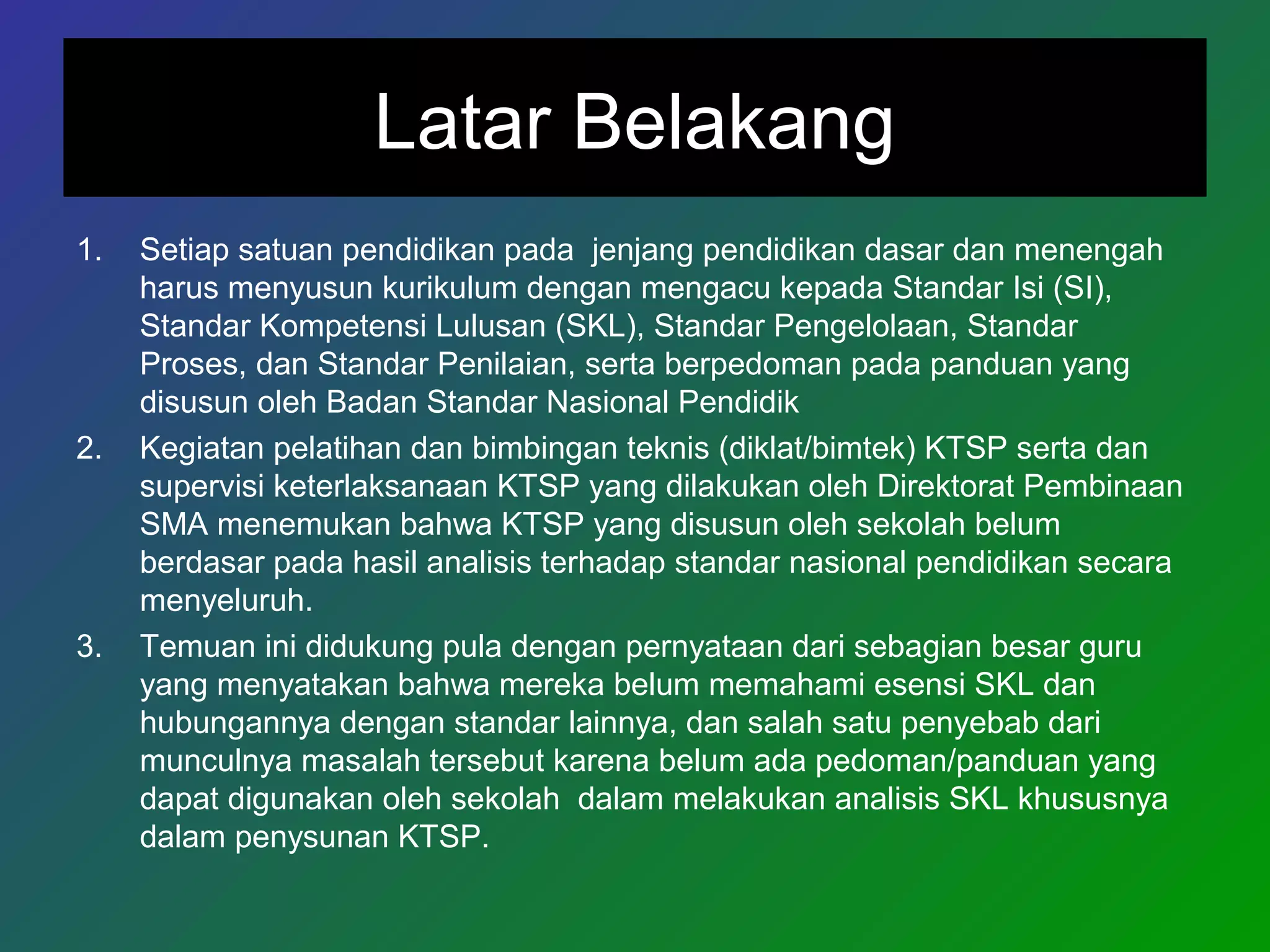 Latar Belakang

1. Setiap satuan pendidikan pada jenjang pendidikan dasar dan menengah harus menyusun kurikulum dengan mengacu kepada Standar Isi (SI), Standar Kompetensi Lulusan (SKL), Standar Pengelolaan, Standar Proses, dan Standar Penilaian, serta berpedoman pada panduan yang disusun oleh Badan Standar Nasional Pendidik

2. Kegiatan pelatihan dan bimbingan teknis (diklat/bimtek) KTSP serta dan supervisi keterlaksanaan KTSP yang dilakukan oleh Direktorat Pembinaan SMA menemukan bahwa KTSP yang disusun oleh sekolah belum berdasar pada hasil analisis terhadap standar nasional pendidikan secara menyeluruh.

3. Temuan ini didukung pula dengan pernyataan dari sebagian besar guru yang menyatakan bahwa mereka belum memahami esensi SKL dan hubungannya dengan standar lainnya, dan salah satu penyebab dari munculnya masalah tersebut karena belum ada pedoman/panduan yang dapat digunakan oleh sekolah dalam melakukan analisis SKL khususnya dalam penysunan KTSP.